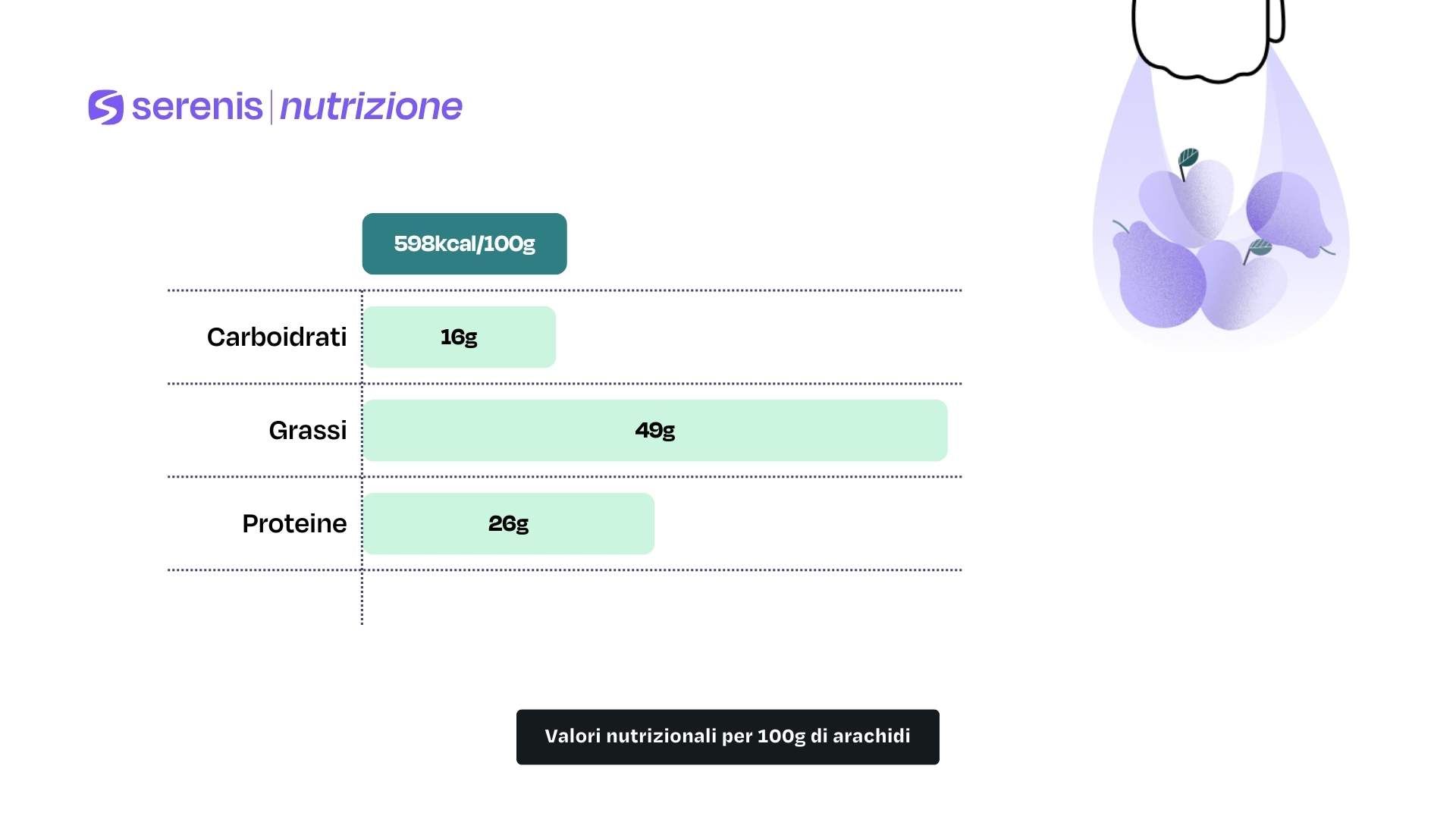 serenis | nutrizione

598kcal/100g

Carboidrati 16g

Grassi 49g

Proteine 26g

Valori nutrizionali per 100g di arachidi